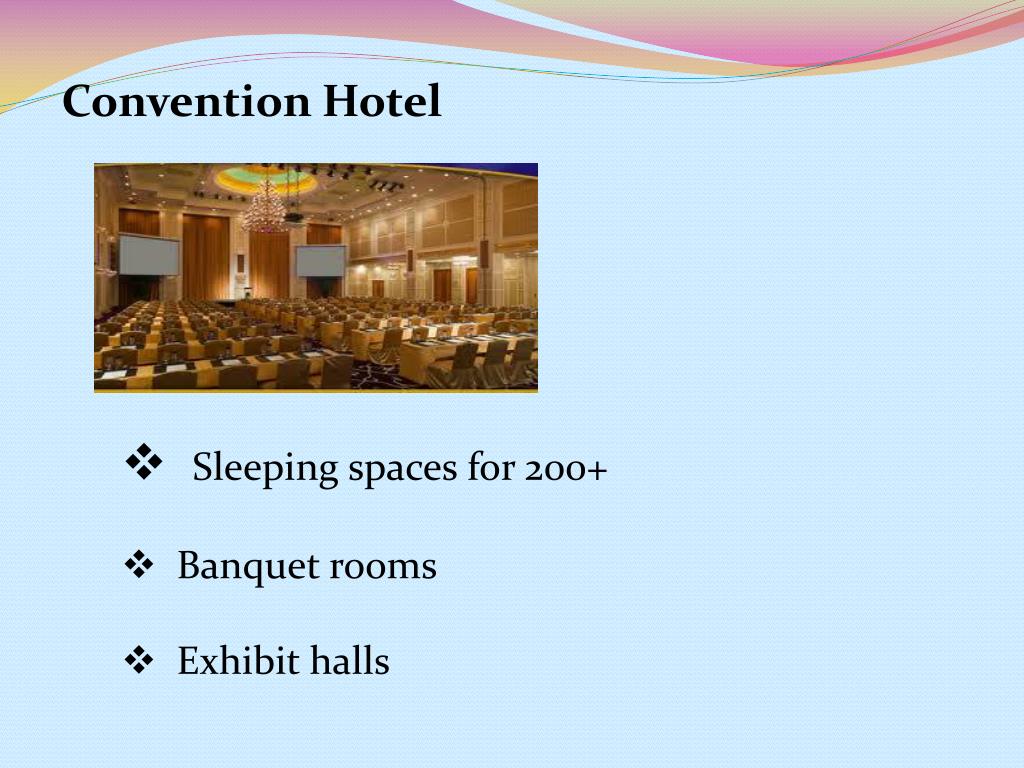 Convention Hotel

❖ Sleeping spaces for 200+

❖ Banquet rooms

❖ Exhibit halls